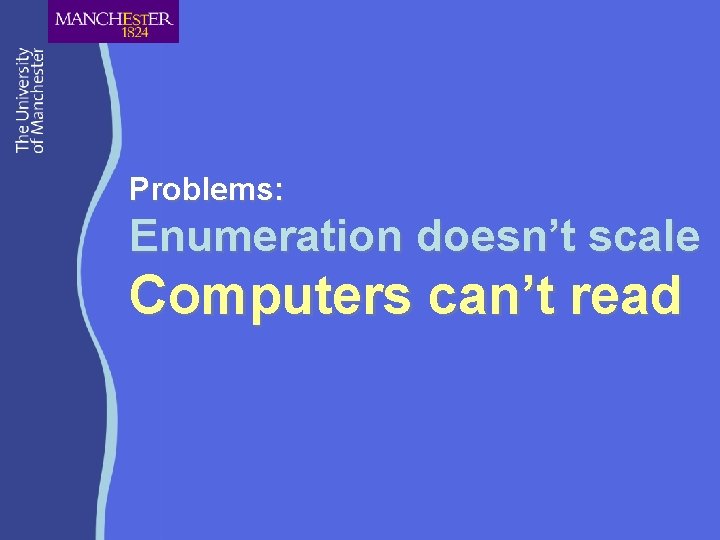 MANCHESTER
1824

The University
of Manchester

Problems:
Enumeration doesn’t scale
Computers can’t read